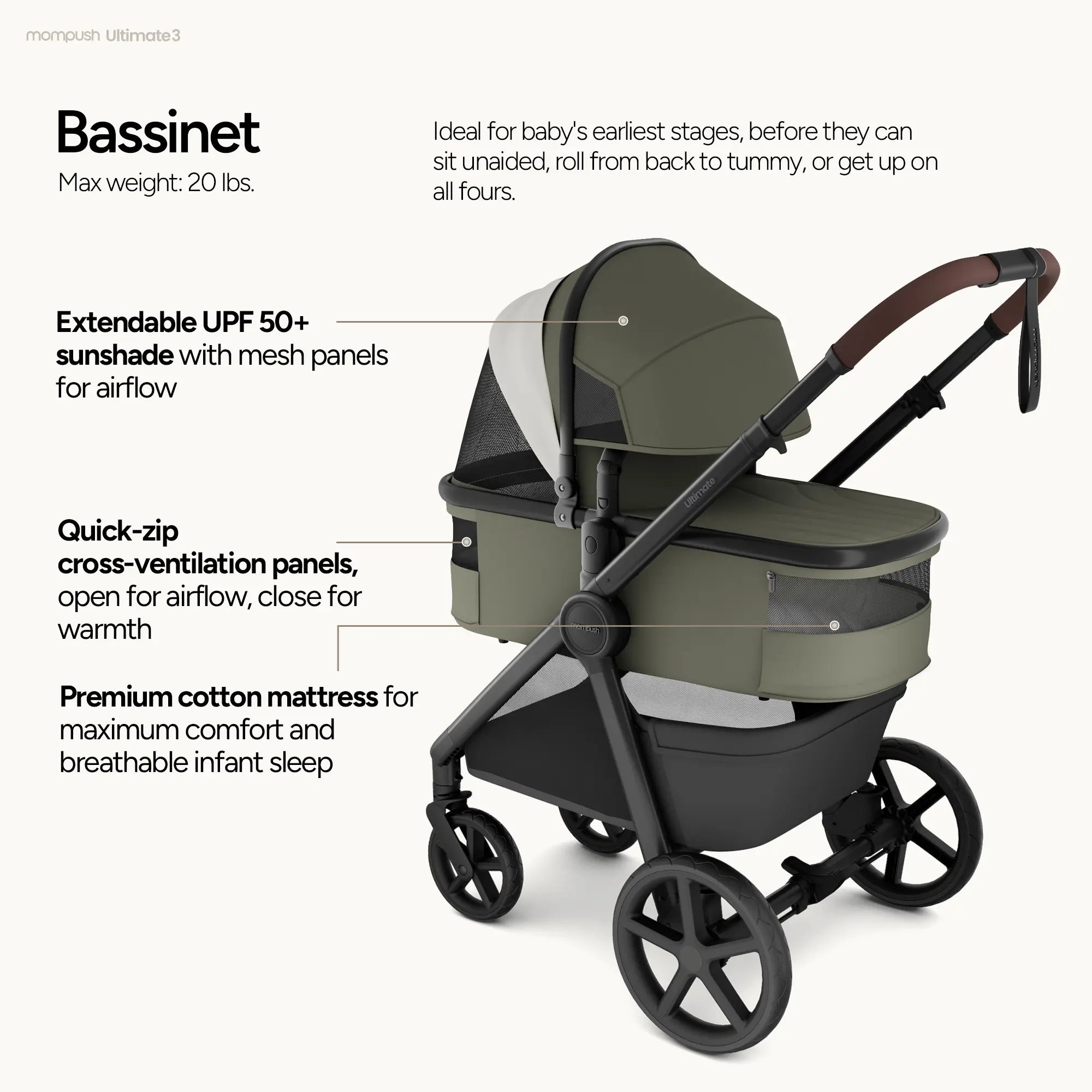 mompush Ultimate3

Bassinet
Max weight: 20 lbs.

Ideal for baby's earliest stages, before they can sit unaided, roll from back to tummy, or get up on all fours.

Extendable UPF 50+ sunshade with mesh panels for airflow

Quick-zip cross-ventilation panels, open for airflow, close for warmth

Premium cotton mattress for maximum comfort and breathable infant sleep

Ultimate

mompush